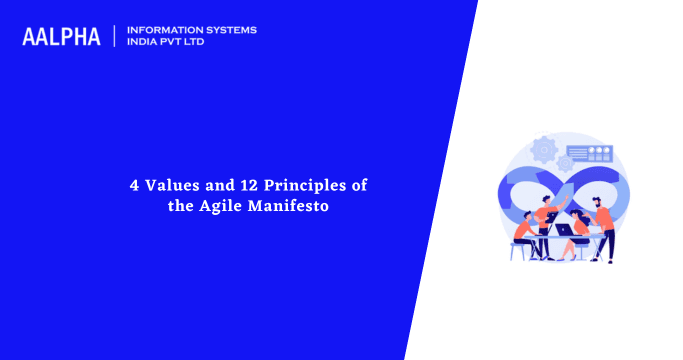 AALPHA | INFORMATION SYSTEMS INDIA PVT LTD

4 Values and 12 Principles of the Agile Manifesto